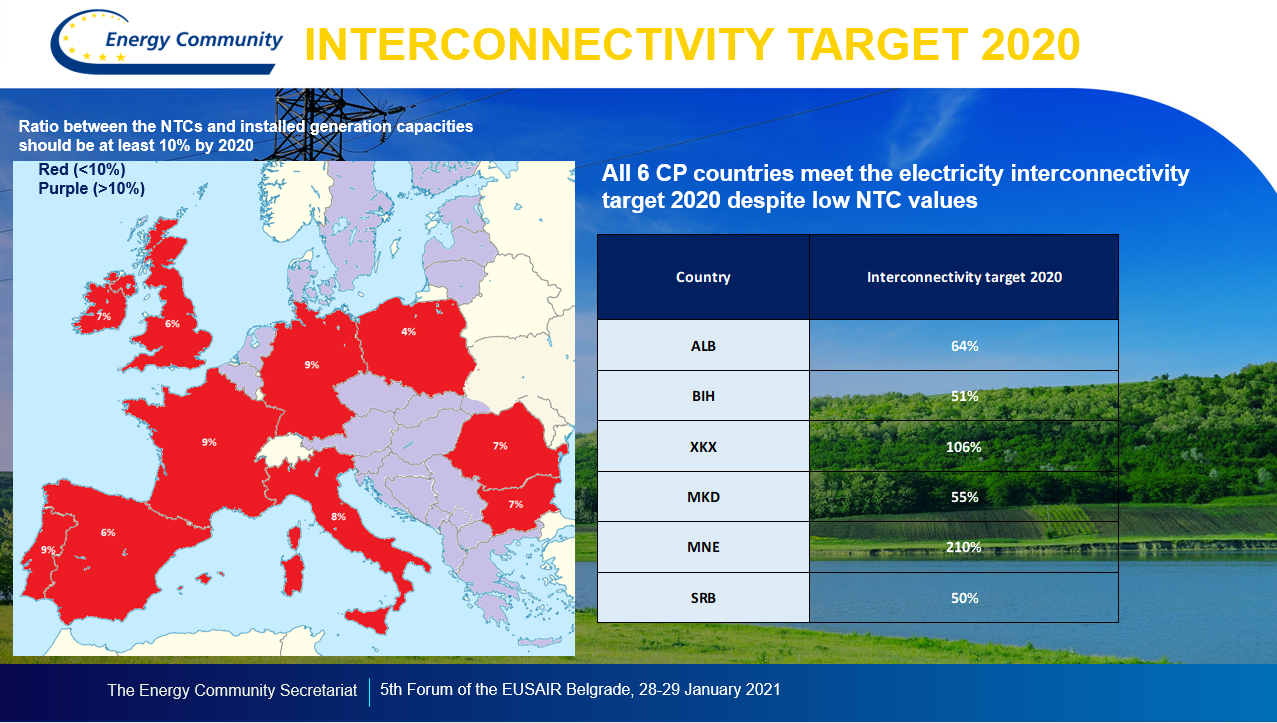 Energy Community

INTERCONNECTIVITY TARGET 2020

Ratio between the NTCs and installed generation capacities should be at least 10% by 2020

Red (<10%)
Purple (>10%)

7%
6%
4%
9%
9%
7%
7%
8%
6%
9%

All 6 CP countries meet the electricity interconnectivity target 2020 despite low NTC values

| Country | Interconnectivity target 2020 |
|---|---|
| ALB | 64% |
| BIH | 51% |
| XKX | 106% |
| MKD | 55% |
| MNE | 210% |
| SRB | 50% |

The Energy Community Secretariat | 5th Forum of the EUSAIR Belgrade, 28-29 January 2021